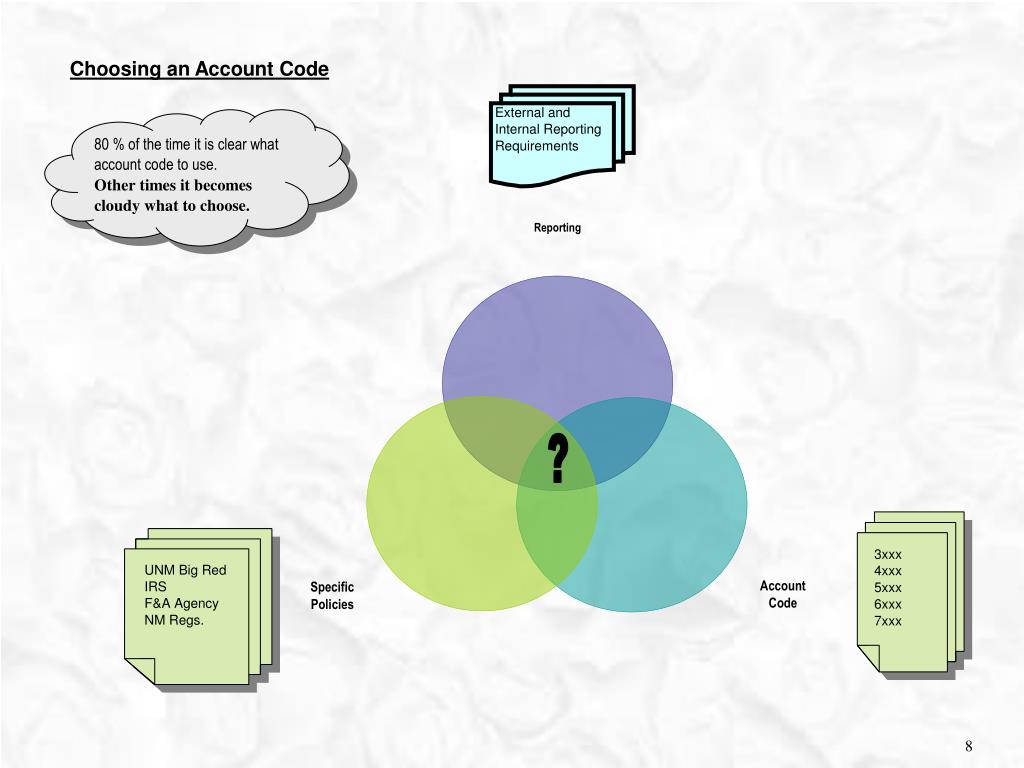 Choosing an Account Code

80 % of the time it is clear what account code to use.
Other times it becomes cloudy what to choose.

External and Internal Reporting Requirements

Reporting

?

UNM Big Red
IRS
F&A Agency
NM Regs.

Specific Policies

Account Code

3xxx
4xxx
5xxx
6xxx
7xxx

8